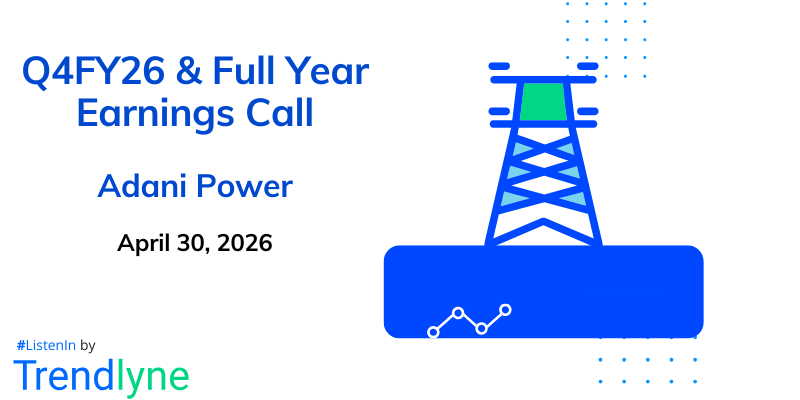 Q4FY26 & Full Year Earnings Call

Adani Power

April 30, 2026

#ListenIn by

Trendlyne